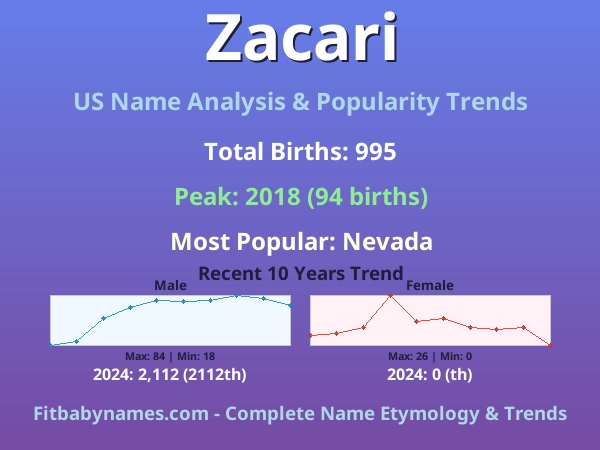 Zacari

US Name Analysis & Popularity Trends

Total Births: 995

Peak: 2018 (94 births)

Most Popular: Nevada

Recent 10 Years Trend

Male

Max: 84 | Min: 18

2024: 2,112 (2112th)

Female

Max: 26 | Min: 0

2024: 0 (th)

Fitbabynames.com - Complete Name Etymology & Trends